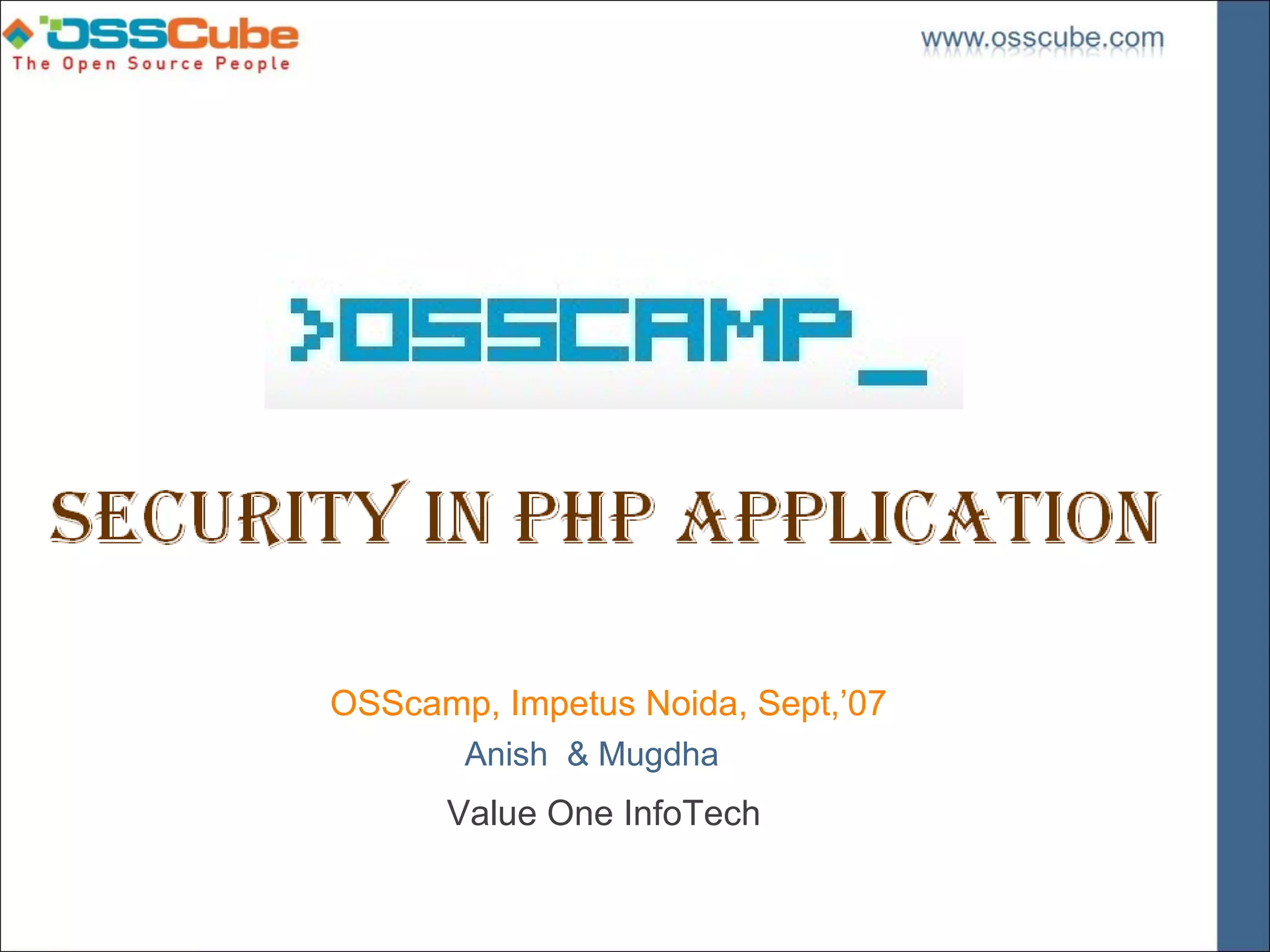 OSSCube
The Open Source People

www.osscube.com

>OSSCAMP_

SECURITY IN PHP APPLICATION

OSScamp, Impetus Noida, Sept,'07
Anish & Mugdha
Value One InfoTech